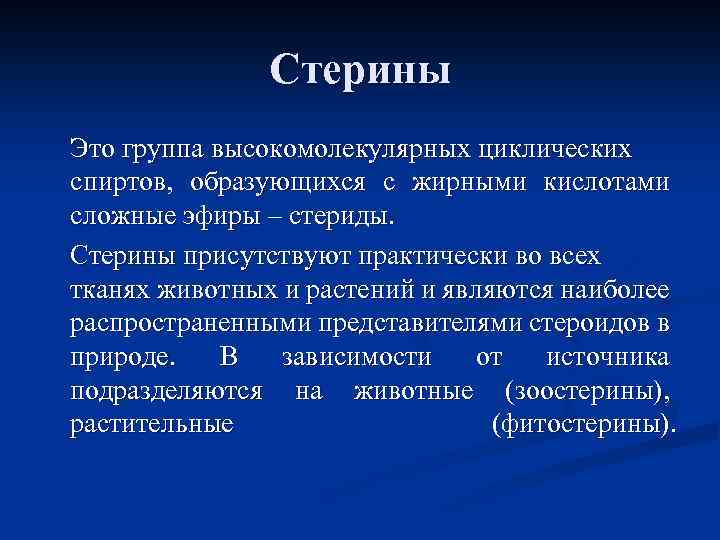 Стерины

Это группа высокомолекулярных циклических спиртов, образующихся с жирными кислотами сложные эфиры – стериды.

Стерины присутствуют практически во всех тканях животных и растений и являются наиболее распространенными представителями стероидов в природе. В зависимости от источника подразделяются на животные (зоостерины), растительные (фитостерины).